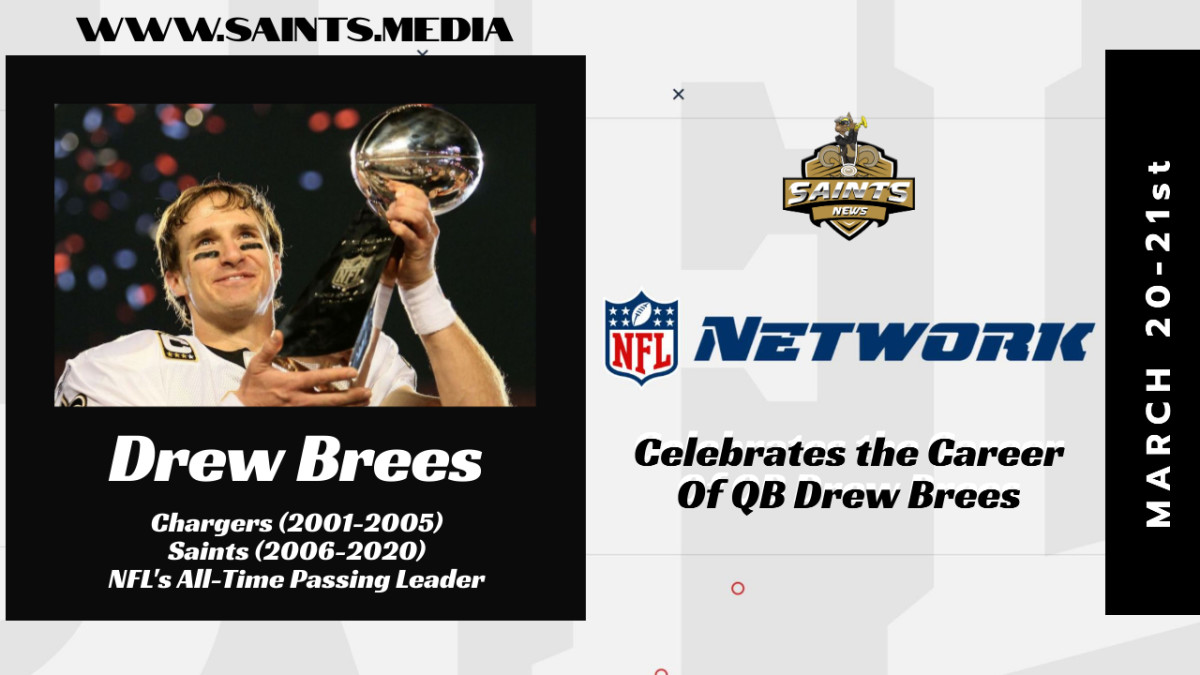 WWW.SAINTS.MEDIA

Drew Brees

Chargers (2001-2005)
Saints (2006-2020)
NFL's All-Time Passing Leader

SAINTS
NEWS

NFL

NETWORK

Celebrates the Career Of QB Drew Brees

MARCH 20-21st